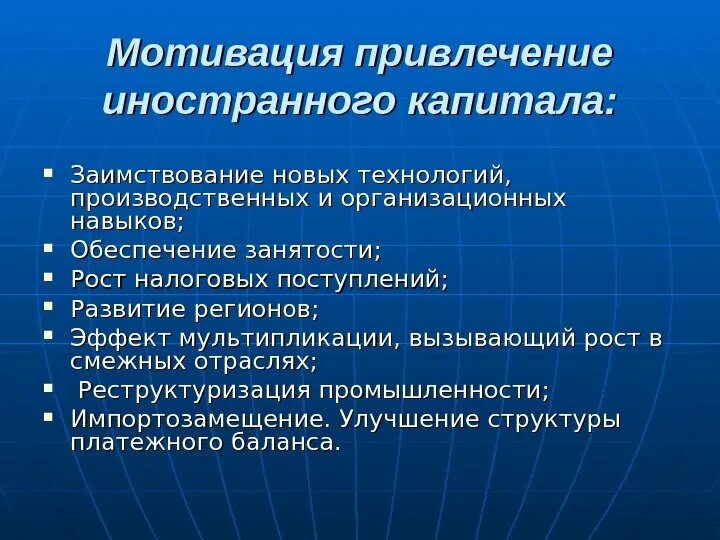 Мотивация привлечение иностранного капитала:

- Заимствование новых технологий, производственных и организационных навыков;
- Обеспечение занятости;
- Рост налоговых поступлений;
- Развитие регионов;
- Эффект мультипликации, вызывающий рост в смежных отраслях;
- Реструктуризация промышленности;
- Импортозамещение. Улучшение структуры платежного баланса.